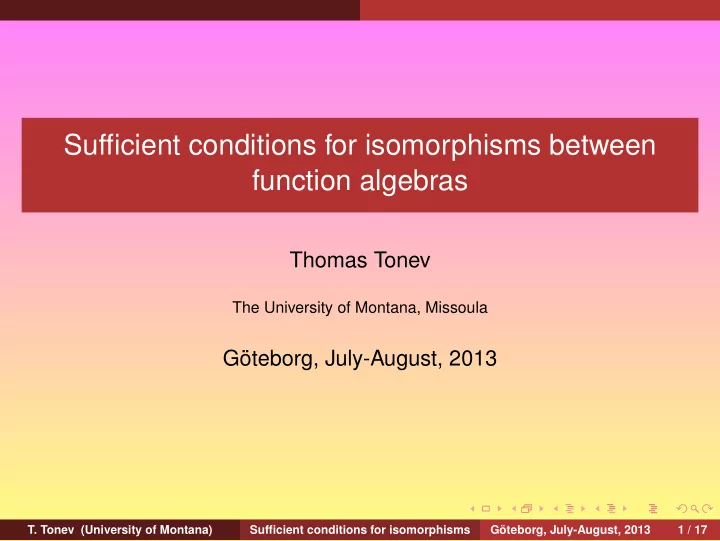 Sufficient conditions for isomorphisms between function algebras

Thomas Tonev

The University of Montana, Missoula

Göteborg, July-August, 2013

T. Tonev (University of Montana) Sufficient conditions for isomorphisms Göteborg, July-August, 2013 1 / 17